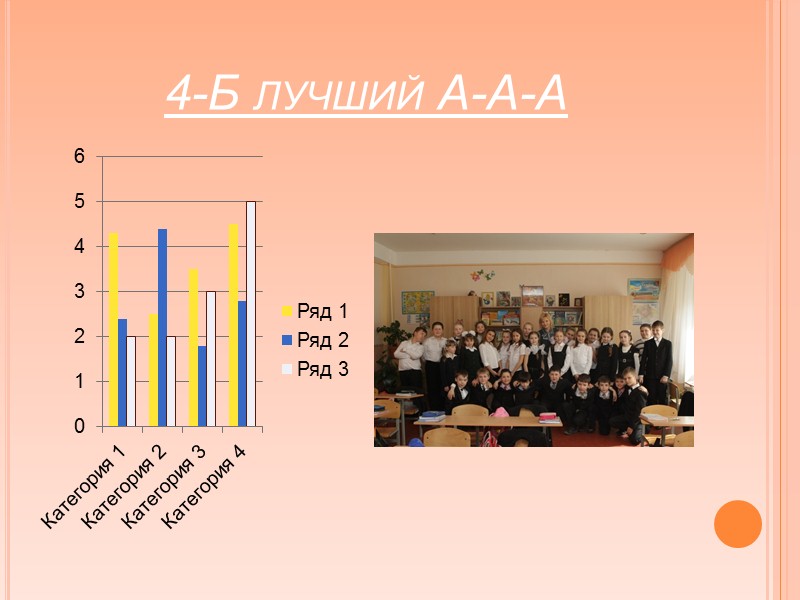 4-Б ЛУЧШИЙ А-А-А

6
5
4
3
2
1
0

Категория 1
Категория 2
Категория 3
Категория 4

Ряд 1
Ряд 2
Ряд 3